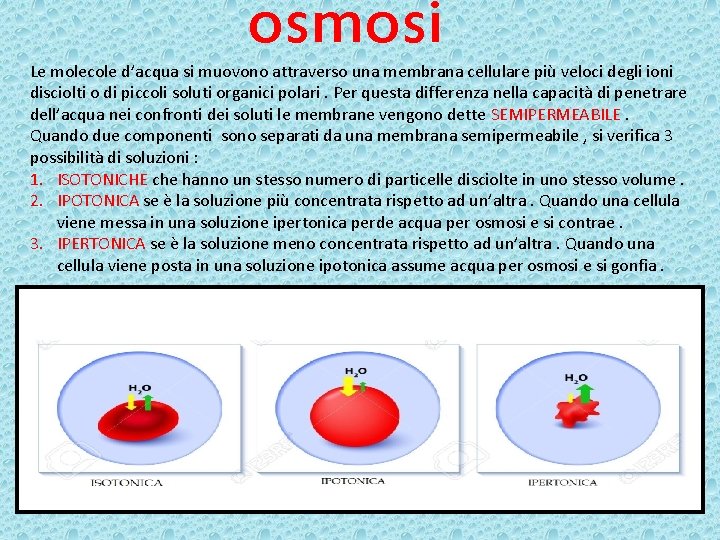 osmosi

Le molecole d'acqua si muovono attraverso una membrana cellulare più veloci degli ioni disciolti o di piccoli soluti organici polari . Per questa differenza nella capacità di penetrare dell'acqua nei confronti dei soluti le membrane vengono dette SEMIPERMEABILE .
Quando due componenti sono separati da una membrana semipermeabile , si verifica 3 possibilità di soluzioni :
1. ISOTONICHE che hanno un stesso numero di particelle disciolte in uno stesso volume .
2. IPOTONICA se è la soluzione più concentrata rispetto ad un'altra . Quando una cellula viene messa in una soluzione ipertonica perde acqua per osmosi e si contrae .
3. IPERTONICA se è la soluzione meno concentrata rispetto ad un'altra . Quando una cellula viene posta in una soluzione ipotonica assume acqua per osmosi e si gonfia .

$H_2O$
ISOTONICA
$H_2O$
IPOTONICA
$H_2O$
IPERTONICA